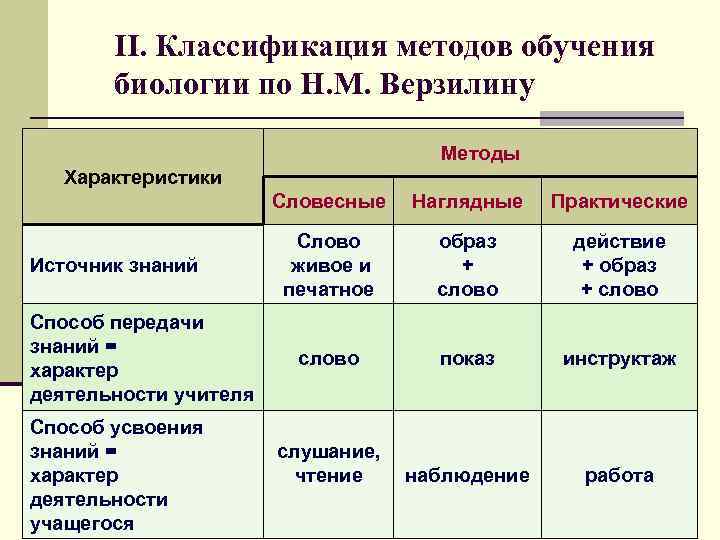 II. Классификация методов обучения биологии по Н.М. Верзилину

| Характеристики | Методы | | |
|---|---|---|---|
| | Словесные | Наглядные | Практические |
| Источник знаний | Слово живое и печатное | образ + слово | действие + образ + слово |
| Способ передачи знаний = характер деятельности учителя | слово | показ | инструктаж |
| Способ усвоения знаний = характер деятельности учащегося | слушание, чтение | наблюдение | работа |